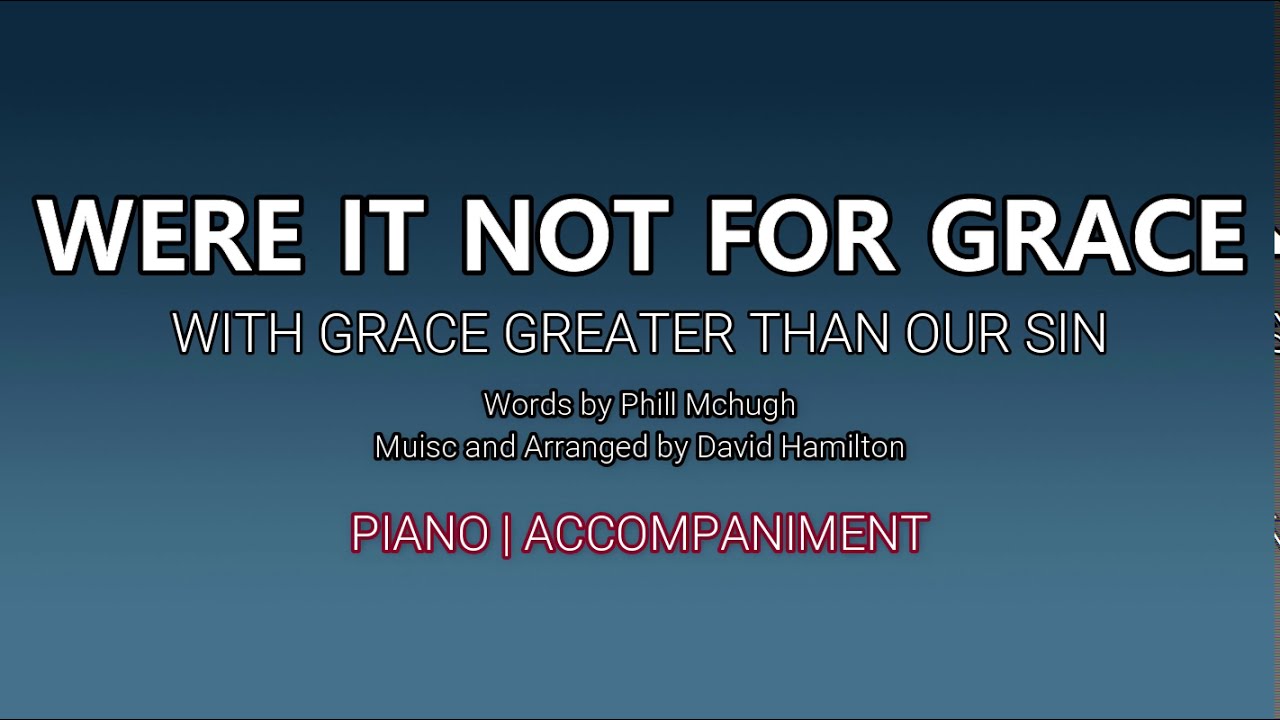 WERE IT NOT FOR GRACE

WITH GRACE GREATER THAN OUR SIN

Words by Phill Mchugh
Muisc and Arranged by David Hamilton

PIANO | ACCOMPANIMENT